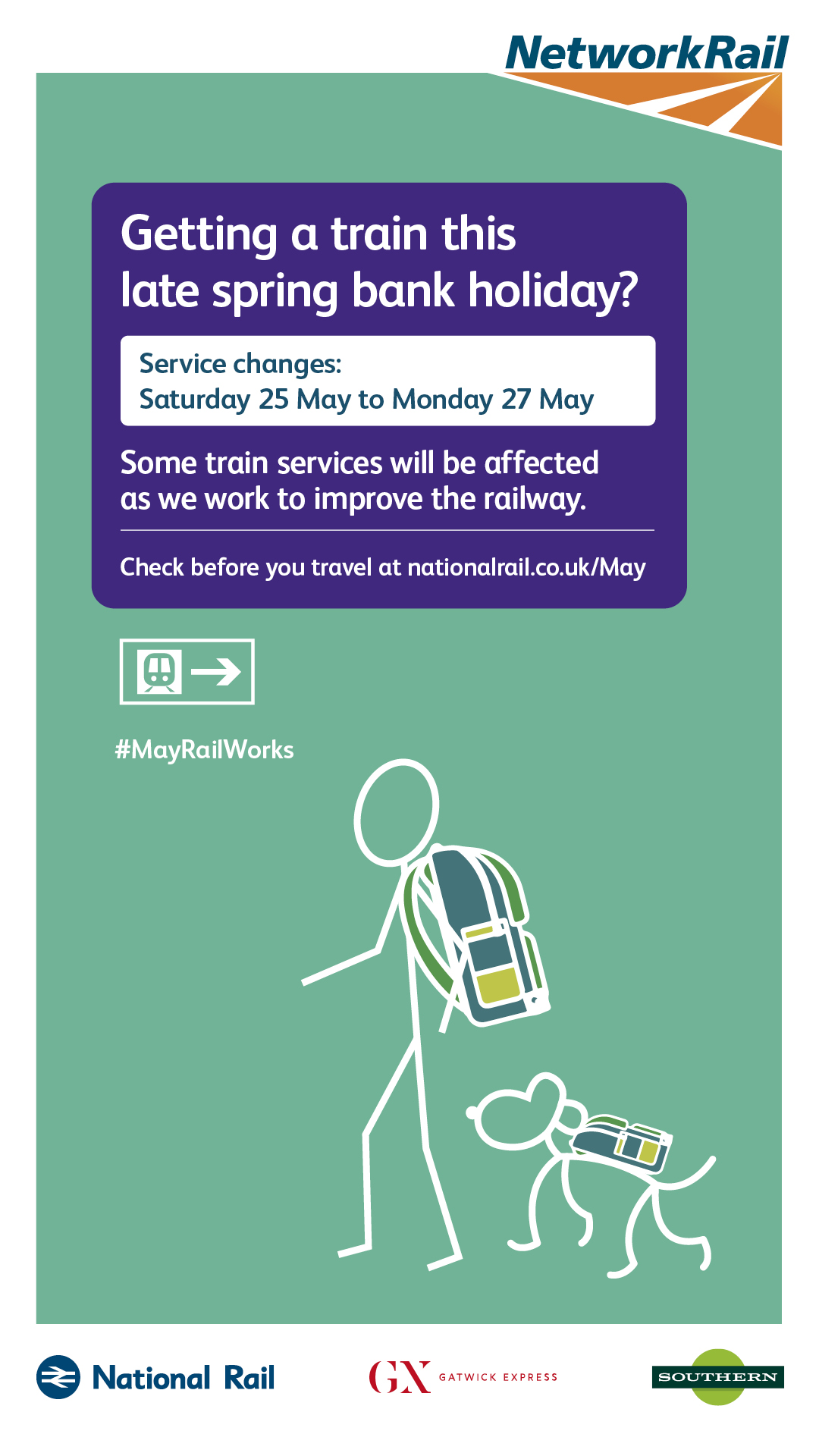 NetworkRail

Getting a train this late spring bank holiday?

Service changes:
Saturday 25 May to Monday 27 May

Some train services will be affected as we work to improve the railway.

Check before you travel at nationalrail.co.uk/May

#MayRailWorks

National Rail

GX GATWICK EXPRESS

SOUTHERN